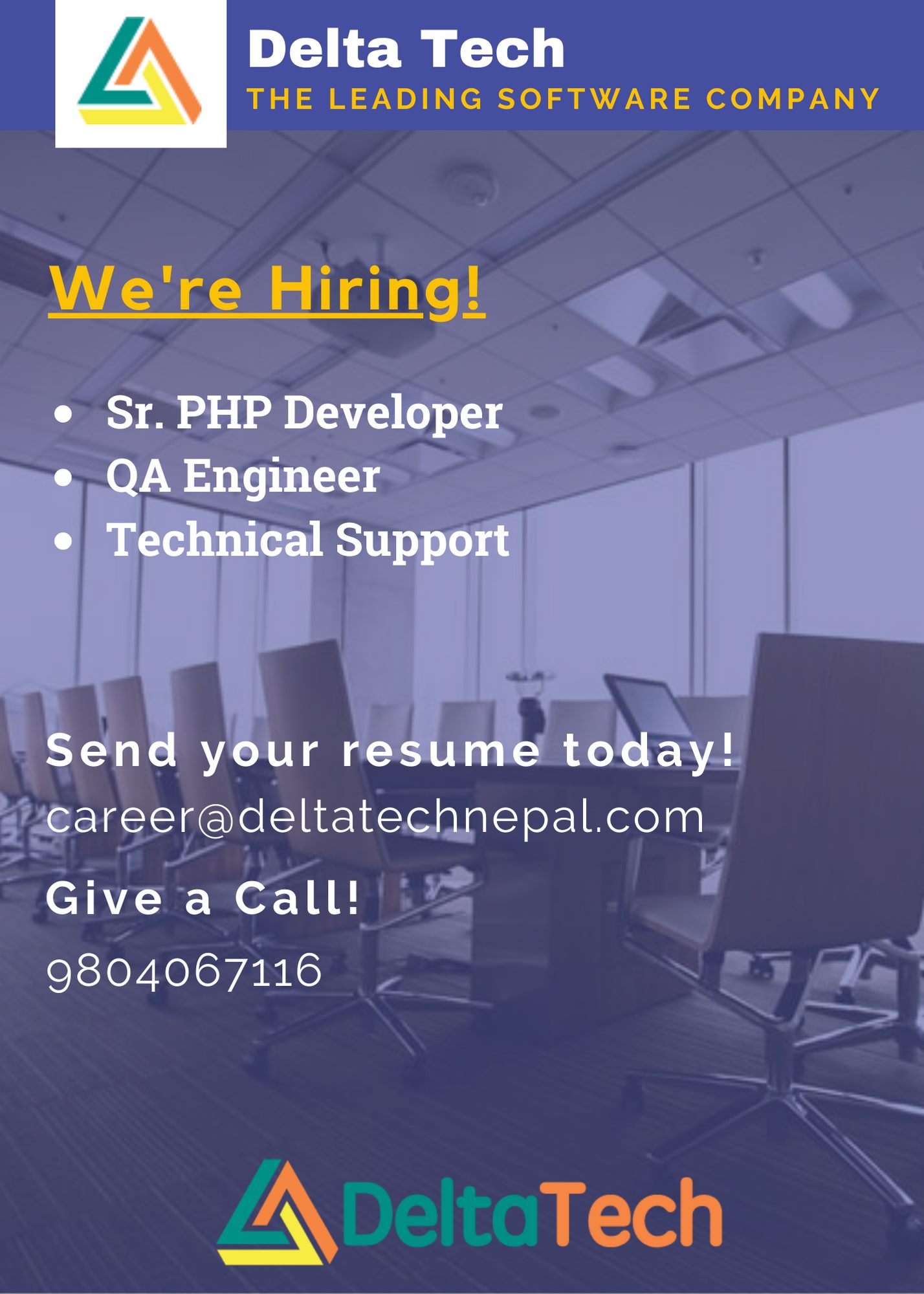 Delta Tech
THE LEADING SOFTWARE COMPANY

We're Hiring!

- Sr. PHP Developer
- QA Engineer
- Technical Support

Send your resume today!
career@deltatechnepal.com
Give a Call!
9804067116

DeltaTech